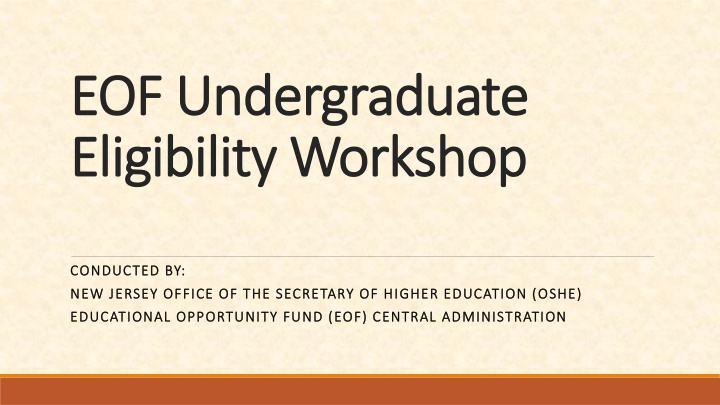 EOF Undergraduate Eligibility Workshop

CONDUCTED BY:
NEW JERSEY OFFICE OF THE SECRETARY OF HIGHER EDUCATION (OSHE)
EDUCATIONAL OPPORTUNITY FUND (EOF) CENTRAL ADMINISTRATION